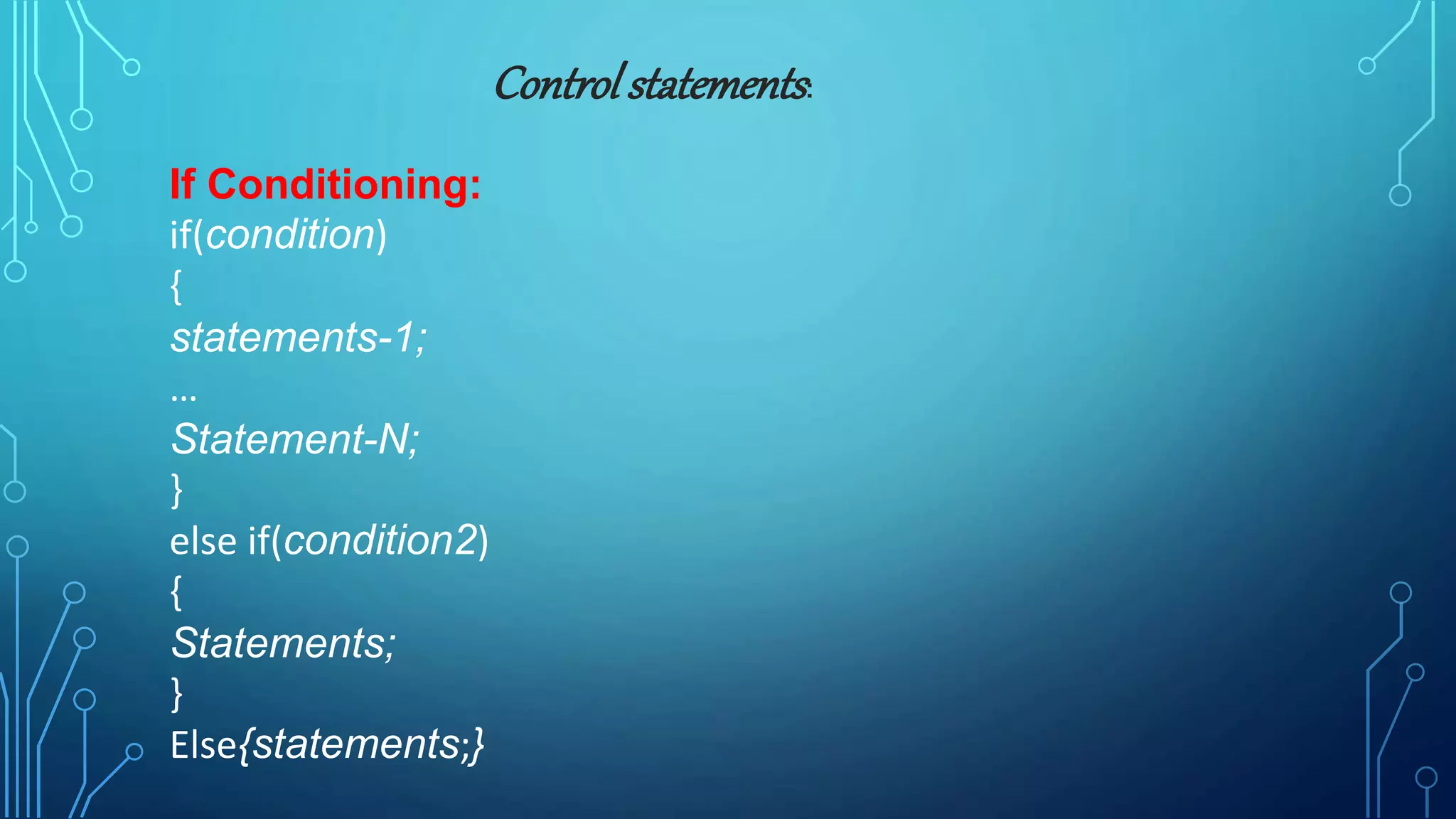 Control statements:

If Conditioning:
if(condition)
{
statements-1;
...
Statement-N;
}
else if(condition2)
{
Statements;
}
Else{statements;}